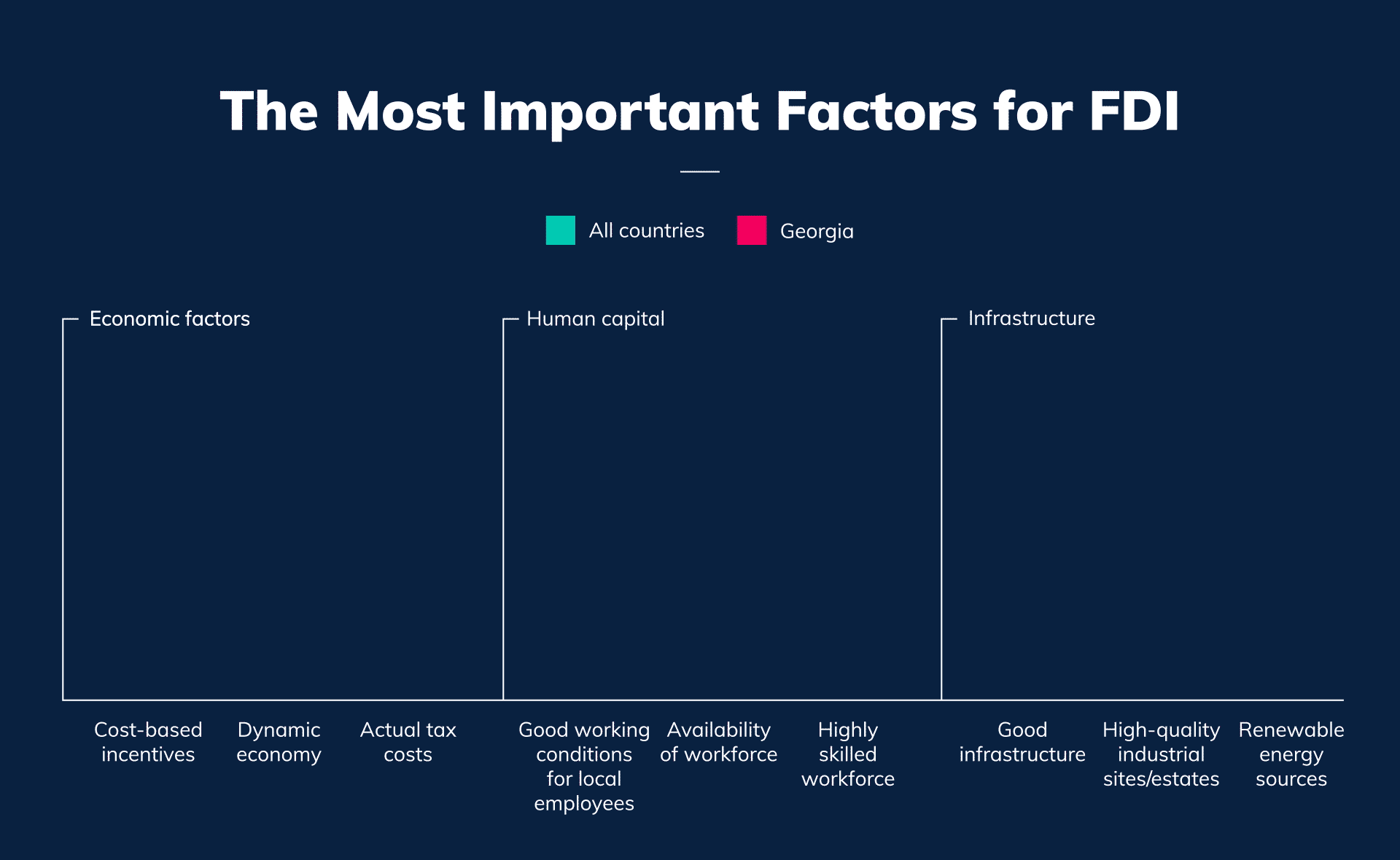 The Most Important Factors for FDI

All countries Georgia

Economic factors

Human capital

Infrastructure

Cost-based incentives

Dynamic economy

Actual tax costs

Good working conditions for local employees

Availability of workforce

Highly skilled workforce

Good infrastructure

High-quality industrial sites/estates

Renewable energy sources